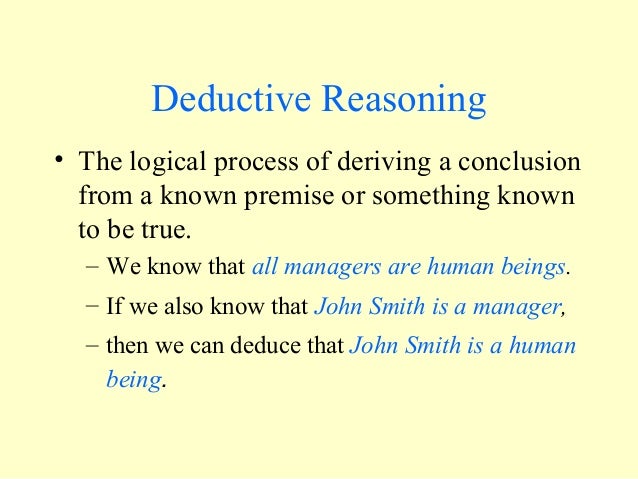 Deductive Reasoning

• The logical process of deriving a conclusion from a known premise or something known to be true.

– We know that all managers are human beings.

– If we also know that John Smith is a manager,

– then we can deduce that John Smith is a human being.